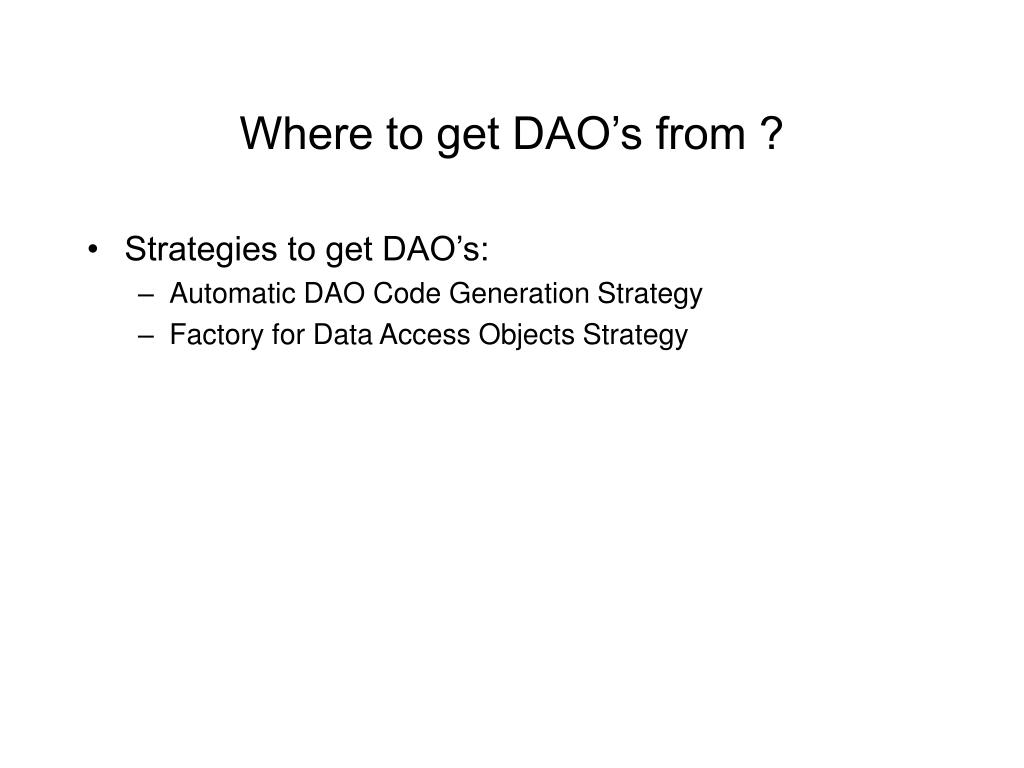 Where to get DAO’s from ?

• Strategies to get DAO’s:
– Automatic DAO Code Generation Strategy
– Factory for Data Access Objects Strategy